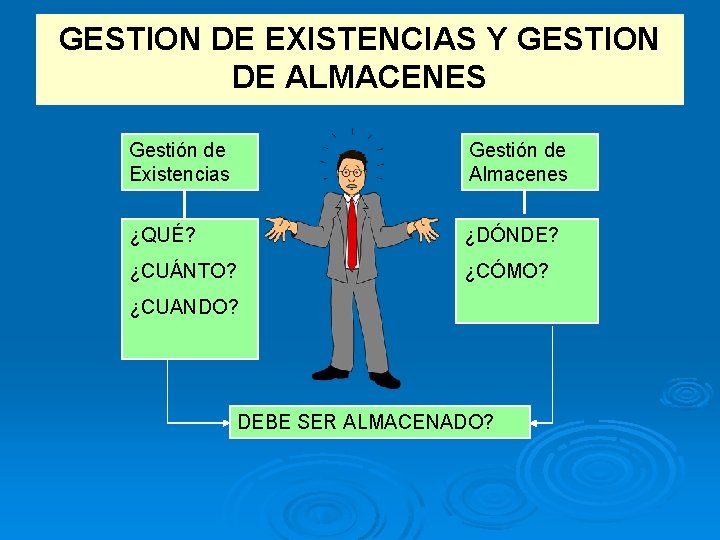 GESTION DE EXISTENCIAS Y GESTION DE ALMACENES

Gestión de Existencias

¿QUÉ?

¿CUÁNTO?

¿CUANDO?

Gestión de Almacenes

¿DÓNDE?

¿CÓMO?

DEBE SER ALMACENADO?